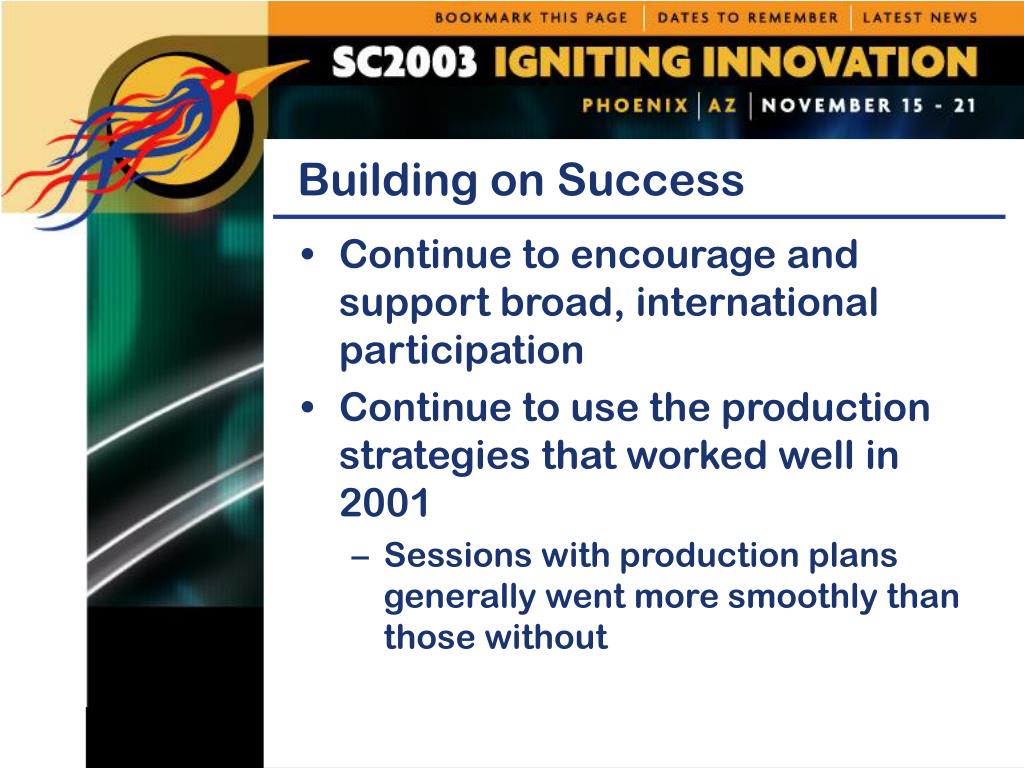 BOOKMARK THIS PAGE | DATES TO REMEMBER | LATEST NEWS

SC2003 IGNITING INNOVATION

PHOENIX | AZ | NOVEMBER 15 - 21

Building on Success

• Continue to encourage and support broad, international participation
• Continue to use the production strategies that worked well in 2001
– Sessions with production plans generally went more smoothly than those without